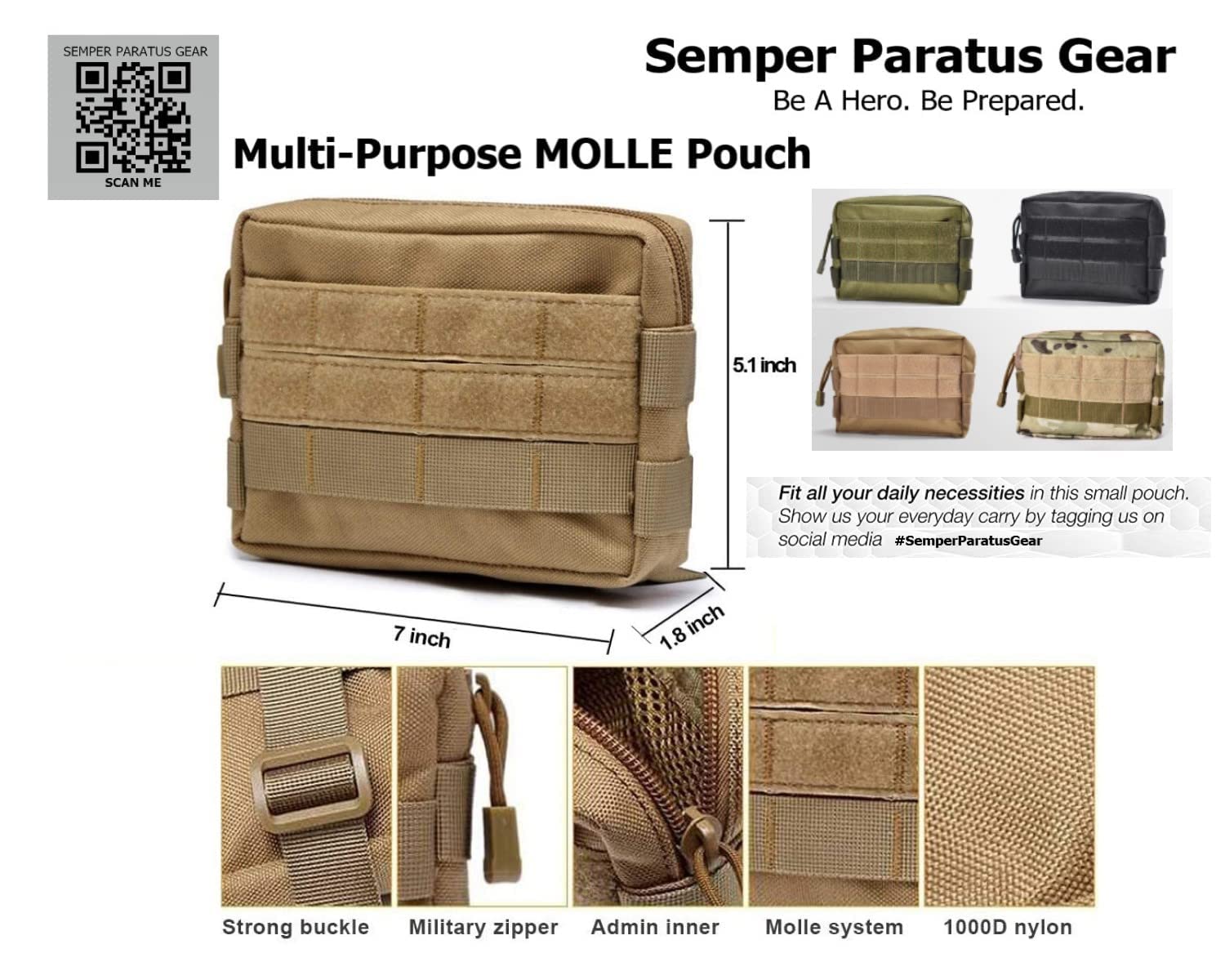 SEMPER PARATUS GEAR

SCAN ME

Semper Paratus Gear

Be A Hero. Be Prepared.

Multi-Purpose MOLLE Pouch

5.1 inch

7 inch

1.8 inch

Fit all your daily necessities in this small pouch. Show us your everyday carry by tagging us on social media #SemperParatusGear

Strong buckle

Military zipper

Admin inner

Molle system

1000D nylon